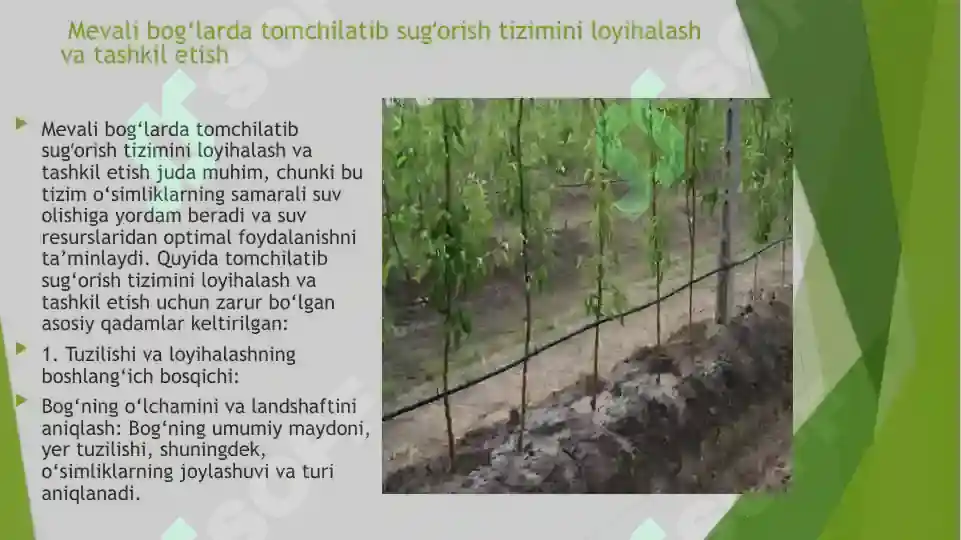 Mevali bog‘larda tomchilatib sug‘orish tizimini loyihalash va tashkil etish

Mevali bog‘larda tomchilatib sug‘orish tizimini loyihalash va tashkil etish juda muhim, chunki bu tizim o‘simliklarning samarali suv olishiga yordam beradi va suv resurslaridan optimal foydalanishni ta’minlaydi. Quyida tomchilatib sug‘orish tizimini loyihalash va tashkil etish uchun zarur bo‘lgan asosiy qadamlar keltirilgan:

1. Tuzilishi va loyihalashning boshlang‘ich bosqichi:

Bog‘ning o‘lchamini va landshaftini aniqlash: Bog‘ning umumiy maydoni, yer tuzilishi, shuningdek, o‘simliklarning joylashuvi va turi aniqlanadi.